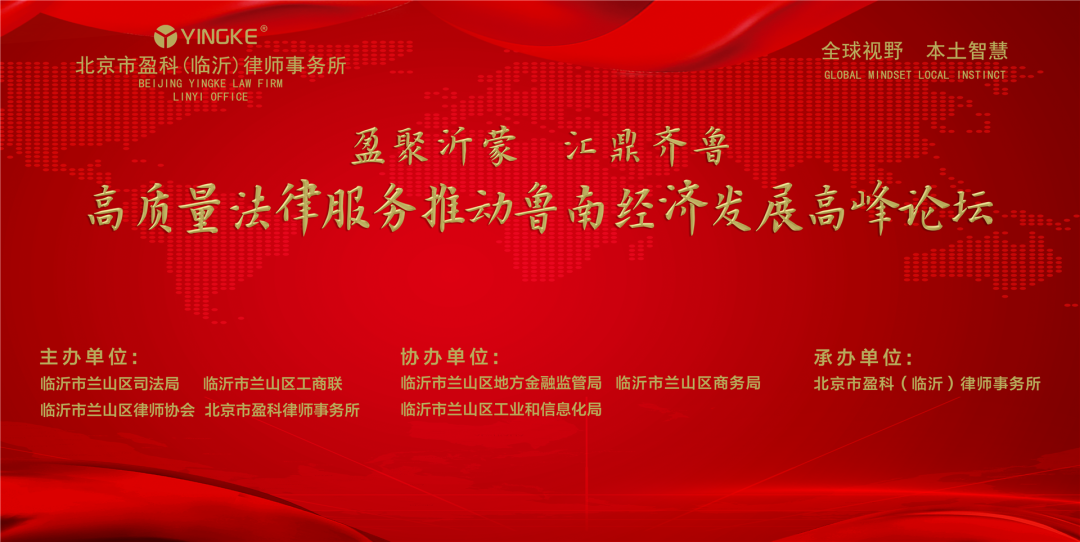 YINGKE®
北京市盈科(临沂)律师事务所
BEIJING YINGKE LAW FIRM
LINYI OFFICE

全球视野　本土智慧
GLOBAL MINDSET LOCAL INSTINCT

盈聚沂蒙　汇鼎齐鲁
高质量法律服务推动鲁南经济发展高峰论坛

主办单位：
临沂市兰山区司法局　临沂市兰山区工商联
临沂市兰山区律师协会　北京市盈科律师事务所

协办单位：
临沂市兰山区地方金融监管局　临沂市兰山区商务局
临沂市兰山区工业和信息化局

承办单位：
北京市盈科（临沂）律师事务所